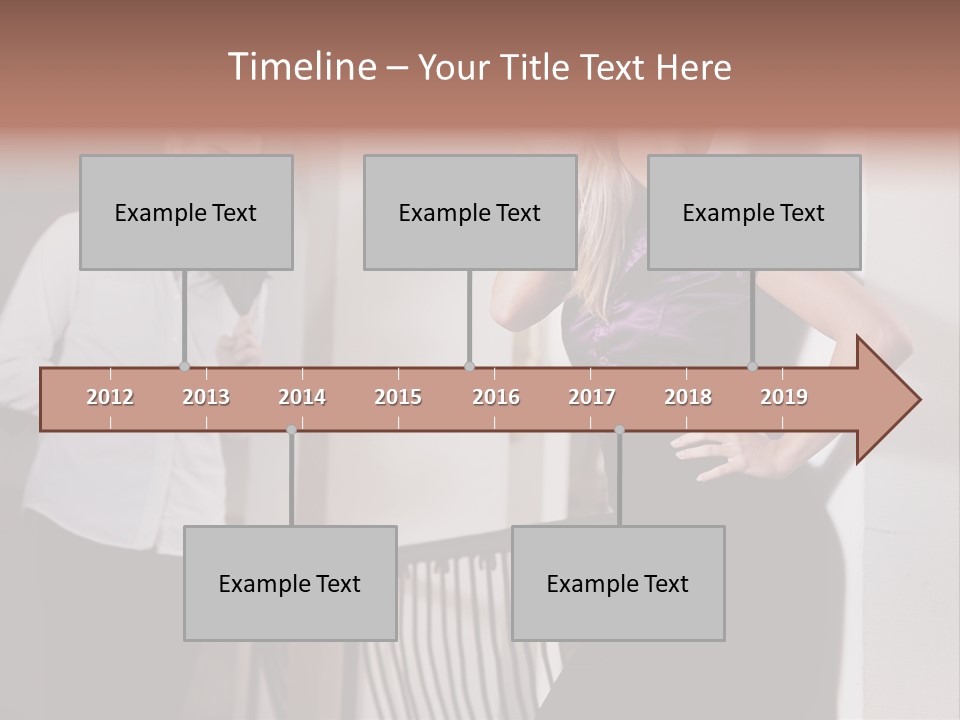 Timeline – Your Title Text Here

Example Text

Example Text

Example Text

2012 2013 2014 2015 2016 2017 2018 2019

Example Text

Example Text